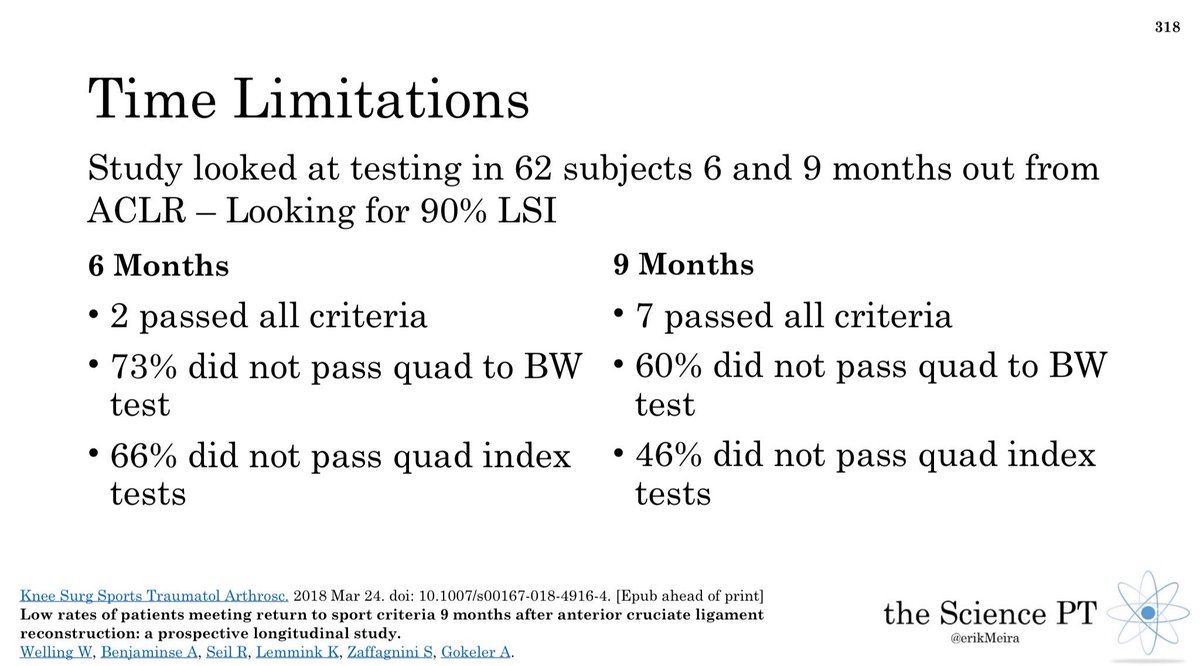 318

Time Limitations

Study looked at testing in 62 subjects 6 and 9 months out from ACLR – Looking for 90% LSI

6 Months

• 2 passed all criteria

• 73% did not pass quad to BW test

• 66% did not pass quad index tests

9 Months

• 7 passed all criteria

• 60% did not pass quad to BW test

• 46% did not pass quad index tests

Knee Surg Sports Traumatol Arthrosc. 2018 Mar 24. doi: 10.1007/s00167-018-4916-4. [Epub ahead of print]
Low rates of patients meeting return to sport criteria 9 months after anterior cruciate ligament reconstruction: a prospective longitudinal study.
Welling W, Benjaminse A, Seil R, Lemmink K, Zaffagnini S, Gokeler A.

the Science PT
@erikMeira